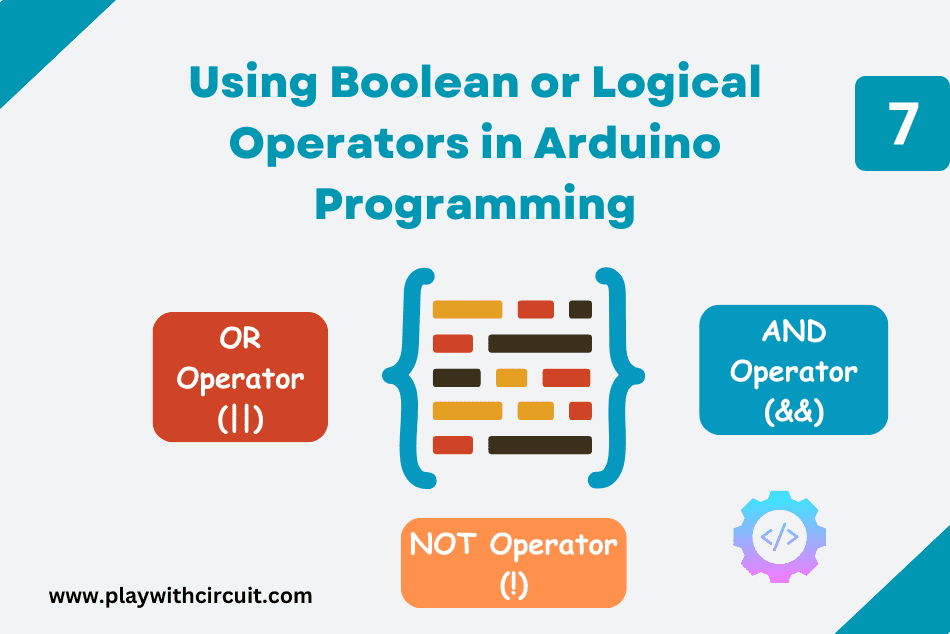 Using Boolean or Logical Operators in Arduino Programming

7

OR Operator (||)

AND Operator (&&)

NOT Operator (!)

</>

www.playwithcircuit.com